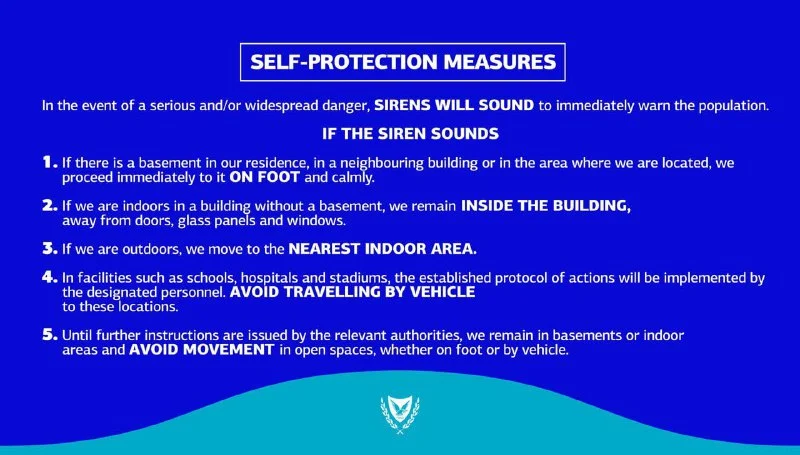 SELF-PROTECTION MEASURES

In the event of a serious and/or widespread danger, SIRENS WILL SOUND to immediately warn the population.

IF THE SIREN SOUNDS

1. If there is a basement in our residence, in a neighbouring building or in the area where we are located, we proceed immediately to it ON FOOT and calmly.

2. If we are indoors in a building without a basement, we remain INSIDE THE BUILDING, away from doors, glass panels and windows.

3. If we are outdoors, we move to the NEAREST INDOOR AREA.

4. In facilities such as schools, hospitals and stadiums, the established protocol of actions will be implemented by the designated personnel. AVOID TRAVELLING BY VEHICLE to these locations.

5. Until further instructions are issued by the relevant authorities, we remain in basements or indoor areas and AVOID MOVEMENT in open spaces, whether on foot or by vehicle.